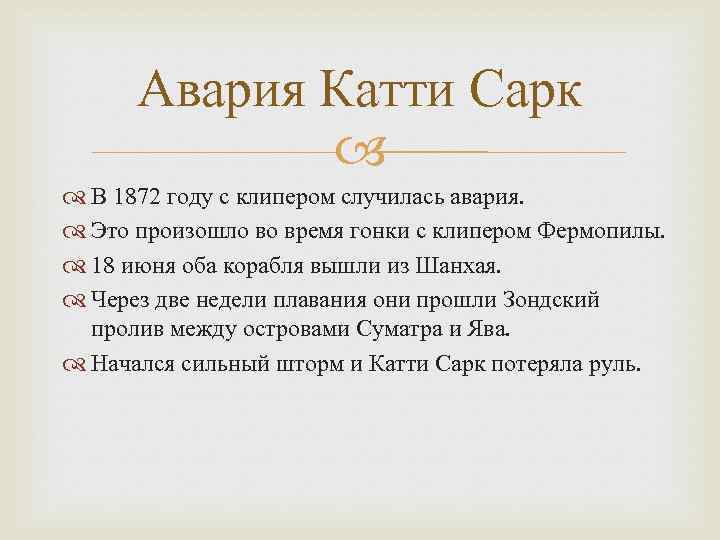 Авария Катти Сарк

В 1872 году с клипером случилась авария.

Это произошло во время гонки с клипером Фермопилы.

18 июня оба корабля вышли из Шанхая.

Через две недели плавания они прошли Зондский пролив между островами Суматра и Ява.

Начался сильный шторм и Катти Сарк потеряла руль.